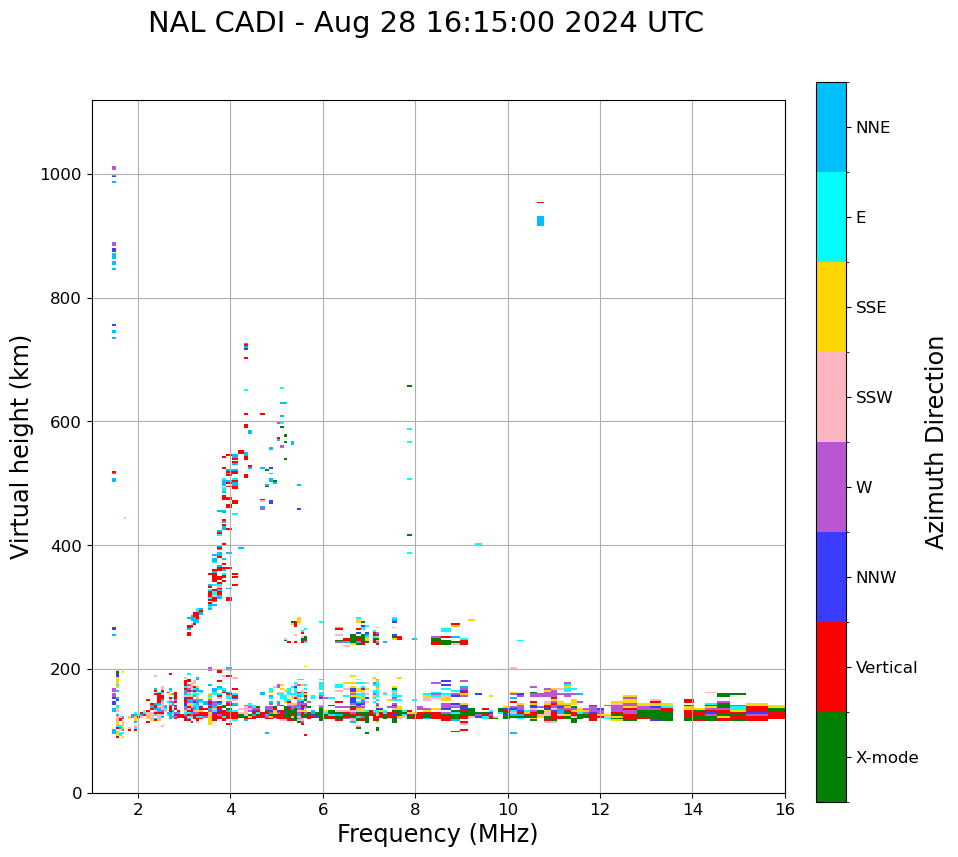 NAL CADI - Aug 28 16:15:00 2024 UTC

Virtual height (km)

1000
800
600
400
200
0

2
4
6
8
10
12
14
16

Frequency (MHz)

NNE
E
SSE
SSW
W
NNW
Vertical
X-mode

Azimuth Direction